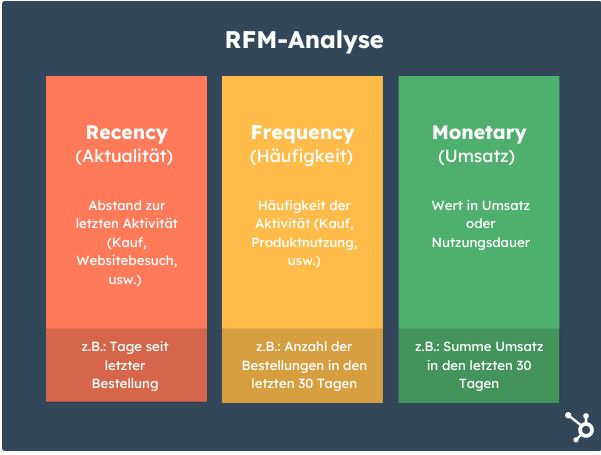 RFM-Analyse

Recency
(Aktualität)

Abstand zur letzten Aktivität (Kauf, Websitebesuch, usw.)

z.B.: Tage seit letzter Bestellung

Frequency
(Häufigkeit)

Häufigkeit der Aktivität (Kauf, Produktnutzung, usw.)

z.B.: Anzahl der Bestellungen in den letzten 30 Tagen

Monetary
(Umsatz)

Wert in Umsatz oder Nutzungsdauer

z.B.: Summe Umsatz in den letzten 30 Tagen